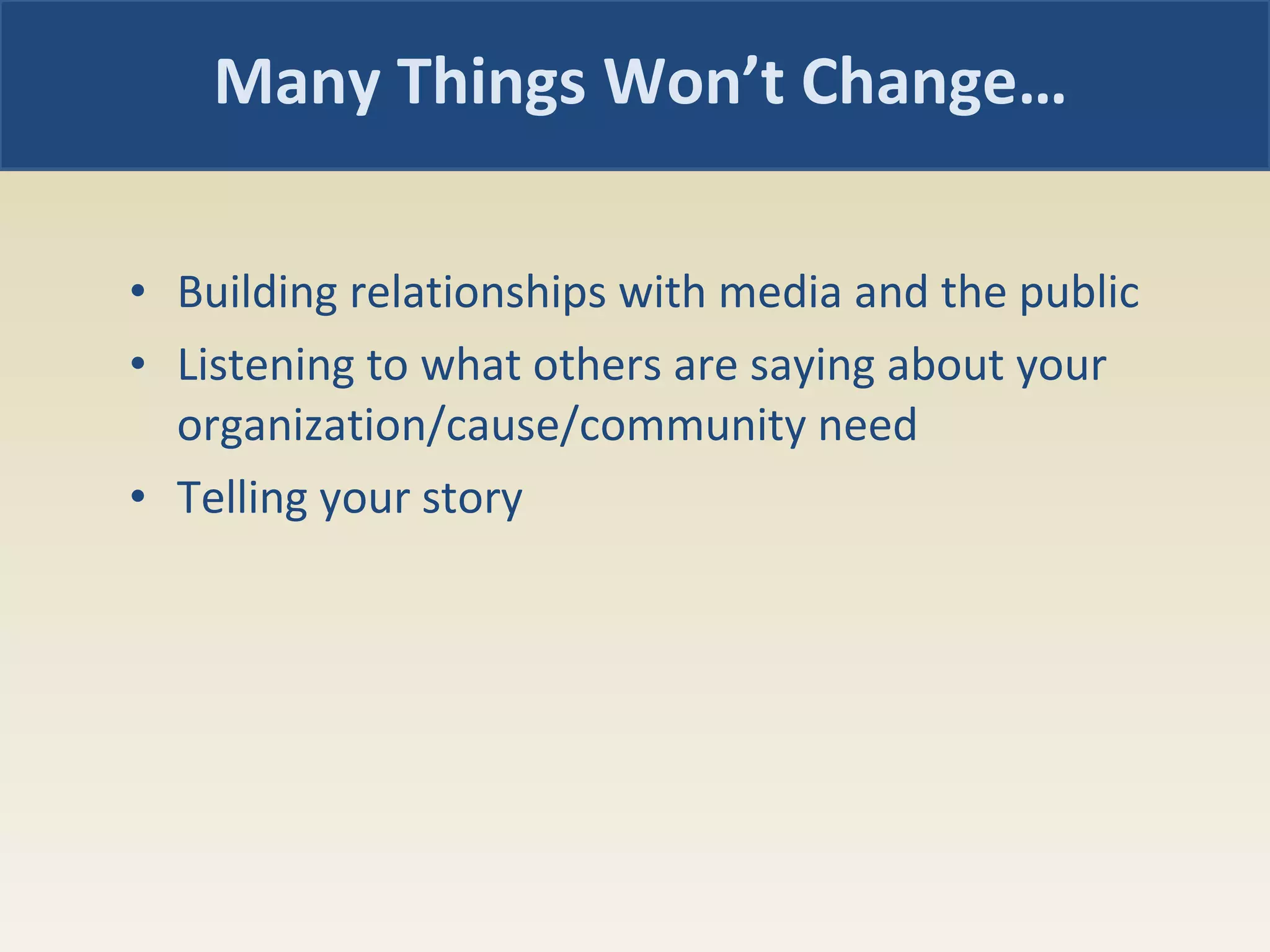 Many Things Won’t Change…

• Building relationships with media and the public
• Listening to what others are saying about your organization/cause/community need
• Telling your story